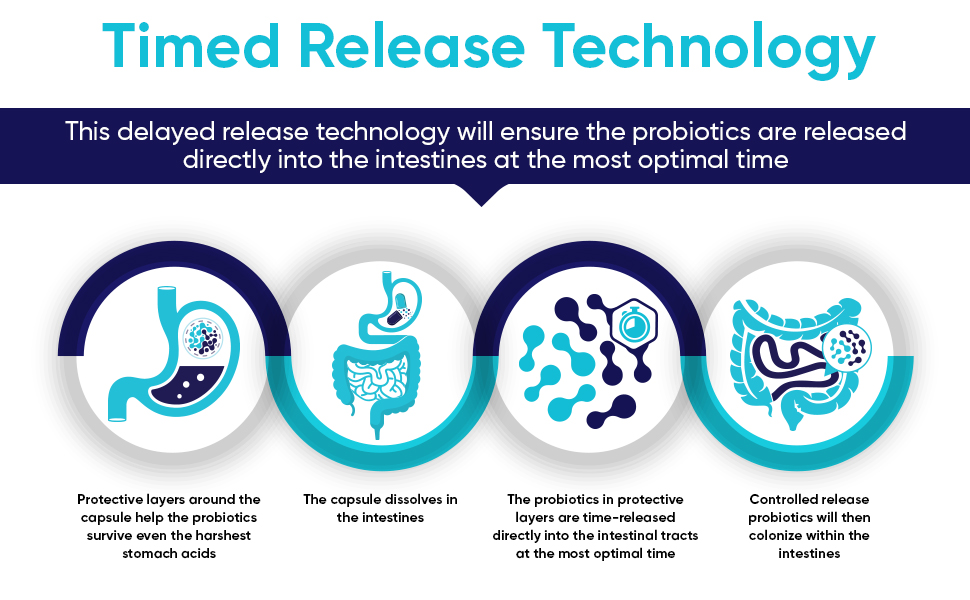 Timed Release Technology

This delayed release technology will ensure the probiotics are released directly into the intestines at the most optimal time

Protective layers around the capsule help the probiotics survive even the harshest stomach acids

The capsule dissolves in the intestines

The probiotics in protective layers are time-released directly into the intestinal tracts at the most optimal time

Controlled release probiotics will then colonize within the intestines